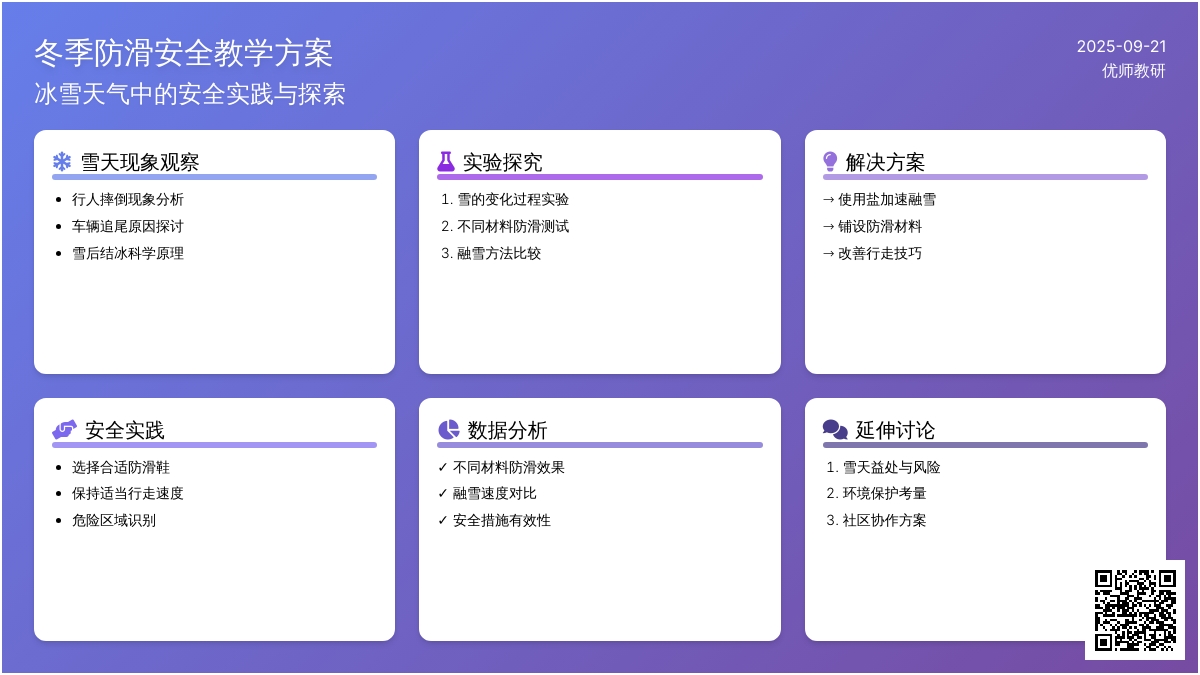 冬季防滑安全教学方案
冰雪天气中的安全实践与探索

2025-09-21
优师教研

雪天现象观察
- 行人摔倒现象分析
- 车辆追尾原因探讨
- 雪后结冰科学原理

实验探究
1. 雪的变化过程实验
2. 不同材料防滑测试
3. 融雪方法比较

解决方案
→ 使用盐加速融雪
→ 铺设防滑材料
→ 改善行走技巧

安全实践
- 选择合适防滑鞋
- 保持适当行走速度
- 危险区域识别

数据分析
✓ 不同材料防滑效果
✓ 融雪速度对比
✓ 安全措施有效性

延伸讨论
1. 雪天益处与风险
2. 环境保护考量
3. 社区协作方案